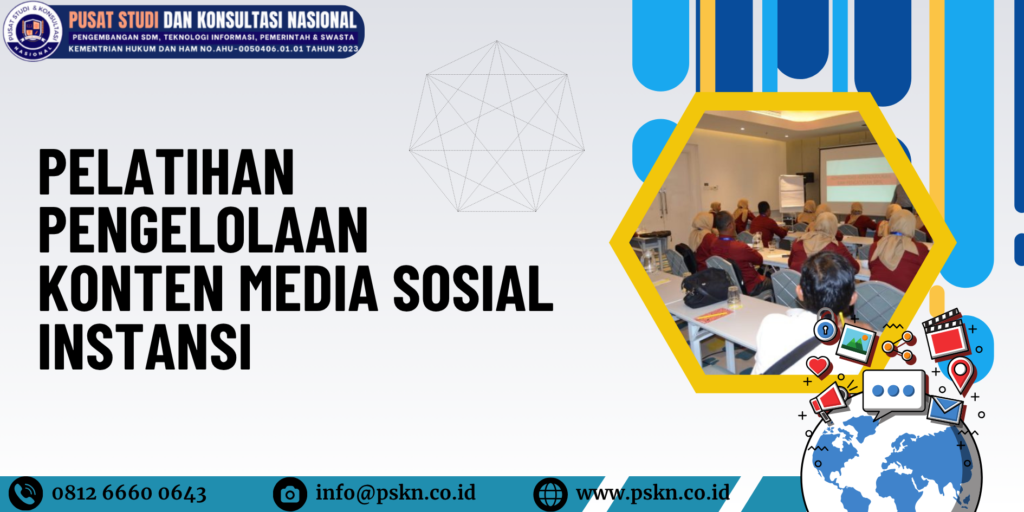 PUSAT STUDI & KONSULTASI NASIONAL

PUSAT STUDI DAN KONSULTASI NASIONAL
PENGEMBANGAN SDM, TEKNOLOGI INFORMASI, PEMERINTAH & SWASTA
KEMENTRIAN HUKUM DAN HAM NO.AHU-0050406.01.01 TAHUN 2023

PELATIHAN PENGELOLAAN KONTEN MEDIA SOSIAL INSTANSI

0812 6660 0643
info@pskn.co.id
www.pskn.co.id